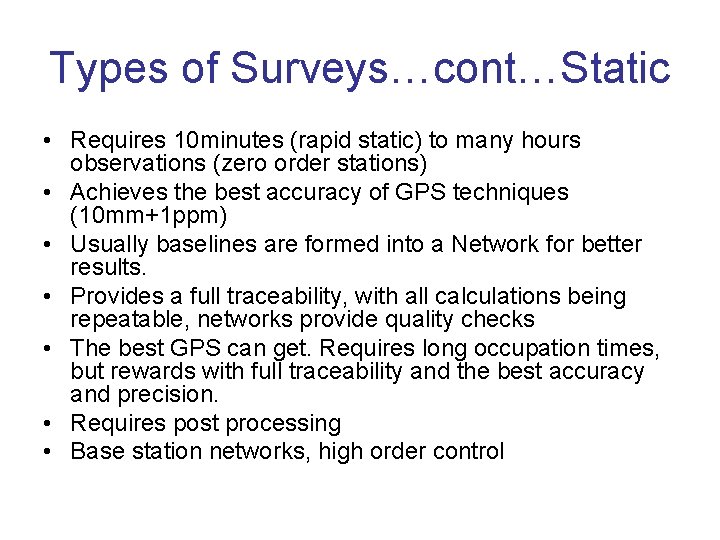 Types of Surveys…cont…Static

• Requires 10minutes (rapid static) to many hours observations (zero order stations)
• Achieves the best accuracy of GPS techniques (10mm+1ppm)
• Usually baselines are formed into a Network for better results.
• Provides a full traceability, with all calculations being repeatable, networks provide quality checks
• The best GPS can get. Requires long occupation times, but rewards with full traceability and the best accuracy and precision.
• Requires post processing
• Base station networks, high order control